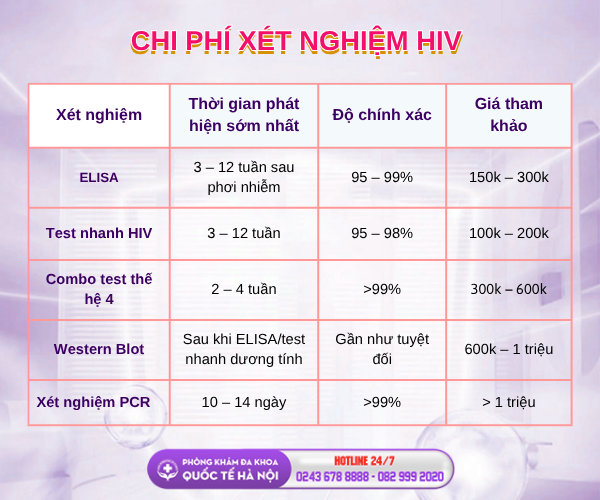 CHI PHÍ XÉT NGHIỆM HIV

| Xét nghiệm | Thời gian phát hiện sớm nhất | Độ chính xác | Giá tham khảo |
|---|---|---|---|
| ELISA | 3 – 12 tuần sau phơi nhiễm | 95 – 99% | 150k – 300k |
| Test nhanh HIV | 3 – 12 tuần | 95 – 98% | 100k – 200k |
| Combo test thế hệ 4 | 2 – 4 tuần | >99% | 300k – 600k |
| Western Blot | Sau khi ELISA/test nhanh dương tính | Gần như tuyệt đối | 600k – 1 triệu |
| Xét nghiệm PCR | 10 – 14 ngày | >99% | > 1 triệu |

PHÒNG KHÁM ĐA KHOA
QUỐC TẾ HÀ NỘI
HOTLINE 24/7
0243 678 8888 - 082 999 2020